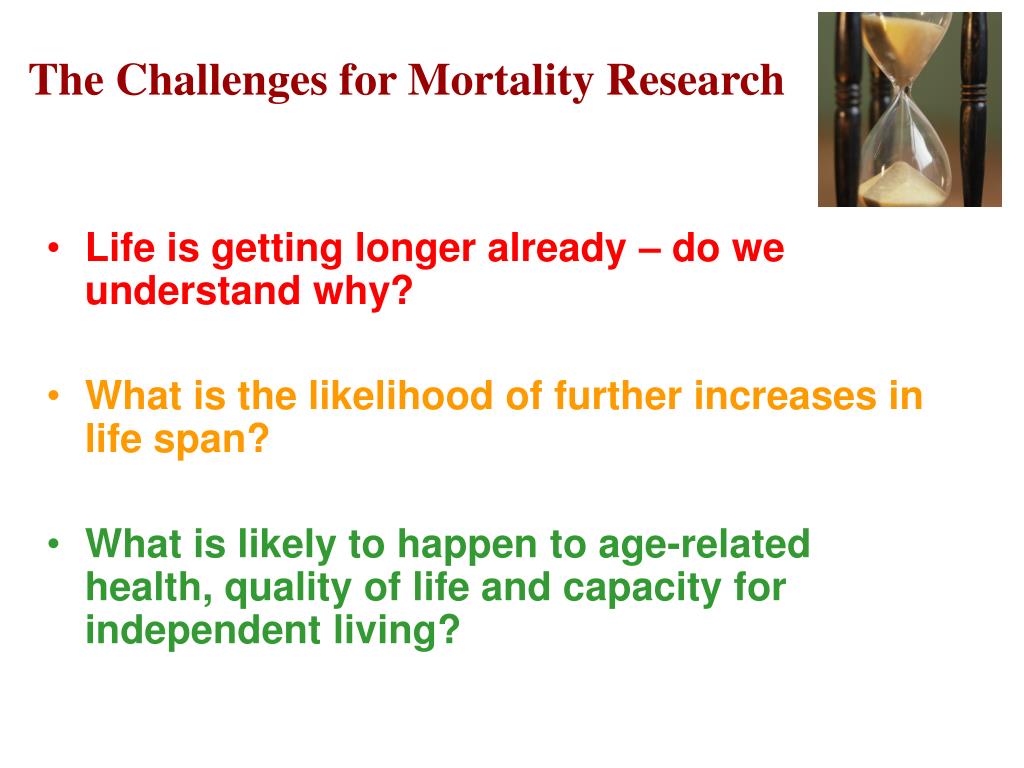 The Challenges for Mortality Research

• Life is getting longer already – do we understand why?

• What is the likelihood of further increases in life span?

• What is likely to happen to age-related health, quality of life and capacity for independent living?